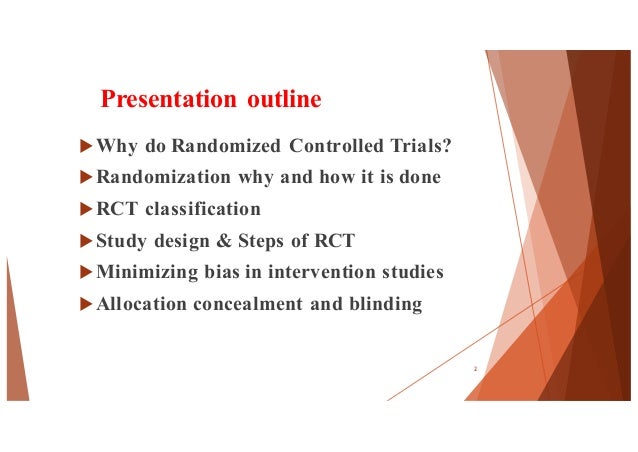 Presentation outline

▶ Why do Randomized Controlled Trials?
▶ Randomization why and how it is done
▶ RCT classification
▶ Study design & Steps of RCT
▶ Minimizing bias in intervention studies
▶ Allocation concealment and blinding

2